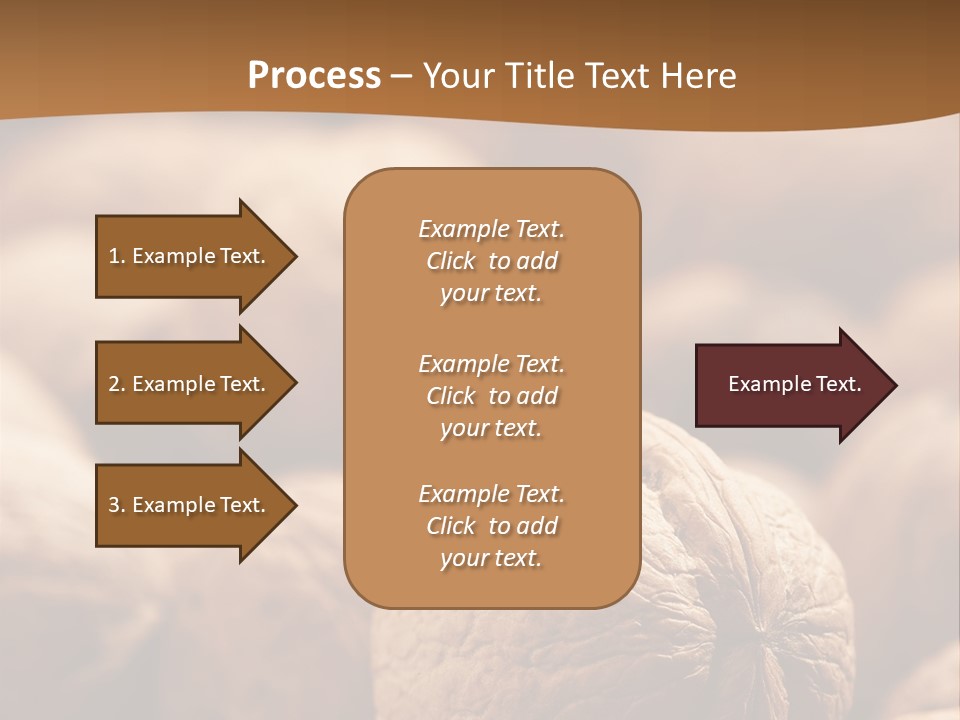 Process – Your Title Text Here

1. Example Text.

2. Example Text.

3. Example Text.

Example Text. Click to add your text.

Example Text. Click to add your text.

Example Text. Click to add your text.

Example Text.